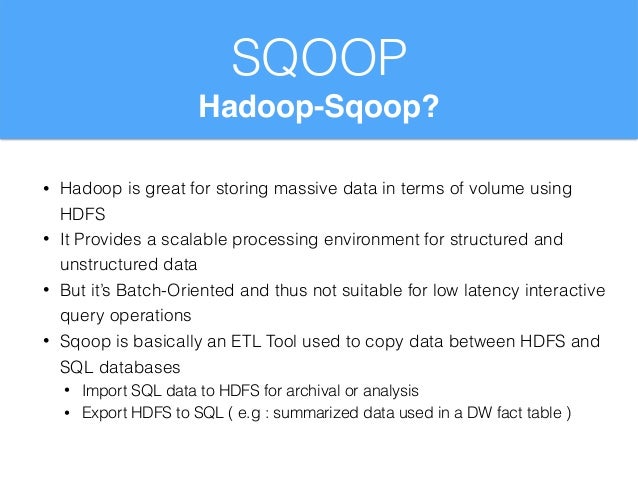 SQOOP
Hadoop-Sqoop?

• Hadoop is great for storing massive data in terms of volume using HDFS
• It Provides a scalable processing environment for structured and unstructured data
• But it's Batch-Oriented and thus not suitable for low latency interactive query operations
• Sqoop is basically an ETL Tool used to copy data between HDFS and SQL databases
  • Import SQL data to HDFS for archival or analysis
  • Export HDFS to SQL ( e.g : summarized data used in a DW fact table )